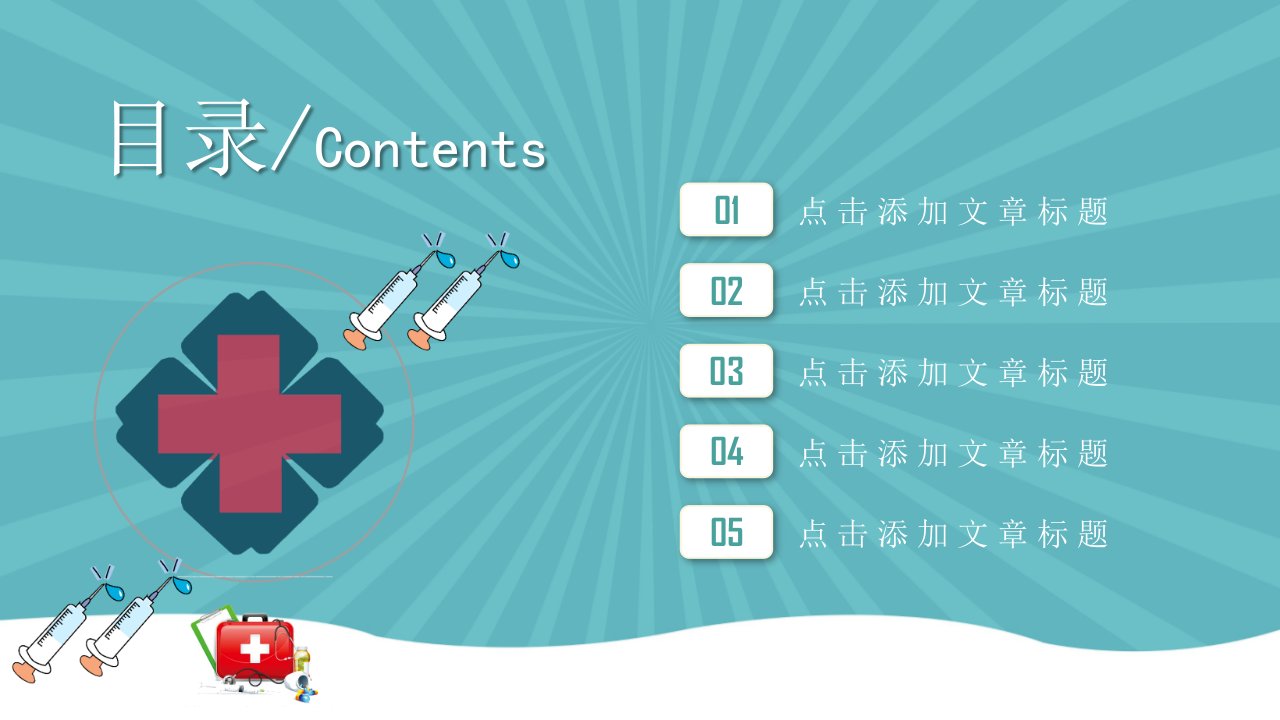 目录/Contents

01 点击添加文章标题

02 点击添加文章标题

03 点击添加文章标题

04 点击添加文章标题

05 点击添加文章标题